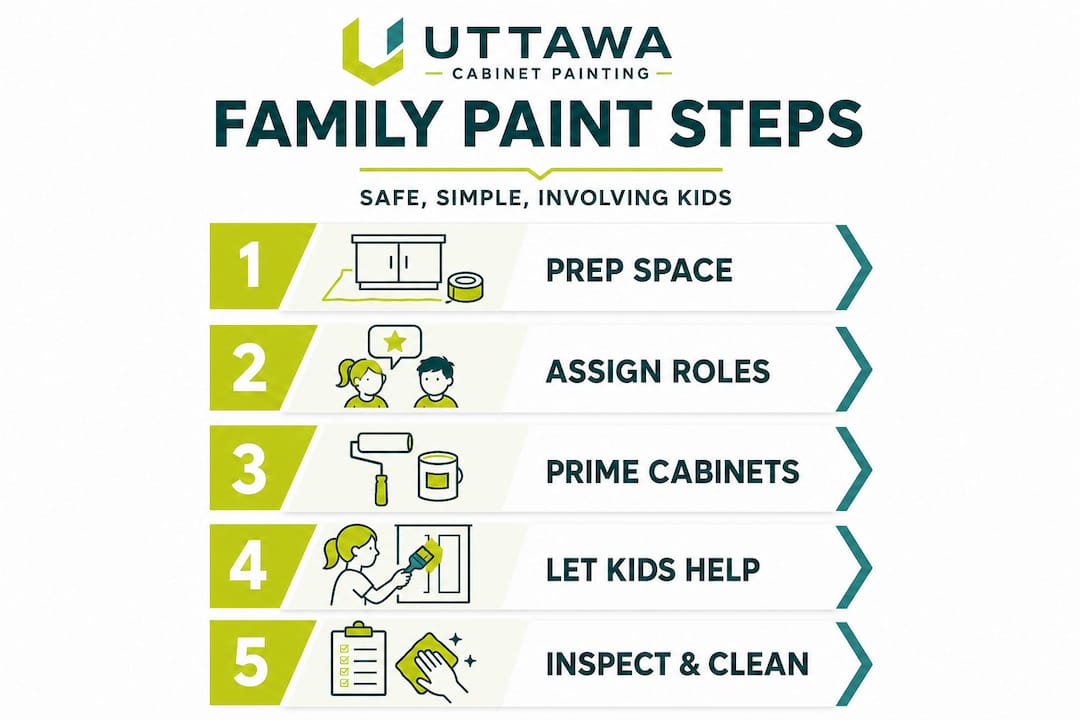 UTTAWA
CABINET PAINTING

FAMILY PAINT STEPS

SAFE, SIMPLE, INVOLVING KIDS

1 PREP SPACE

2 ASSIGN ROLES

3 PRIME CABINETS

4 LET KIDS HELP

5 INSPECT & CLEAN